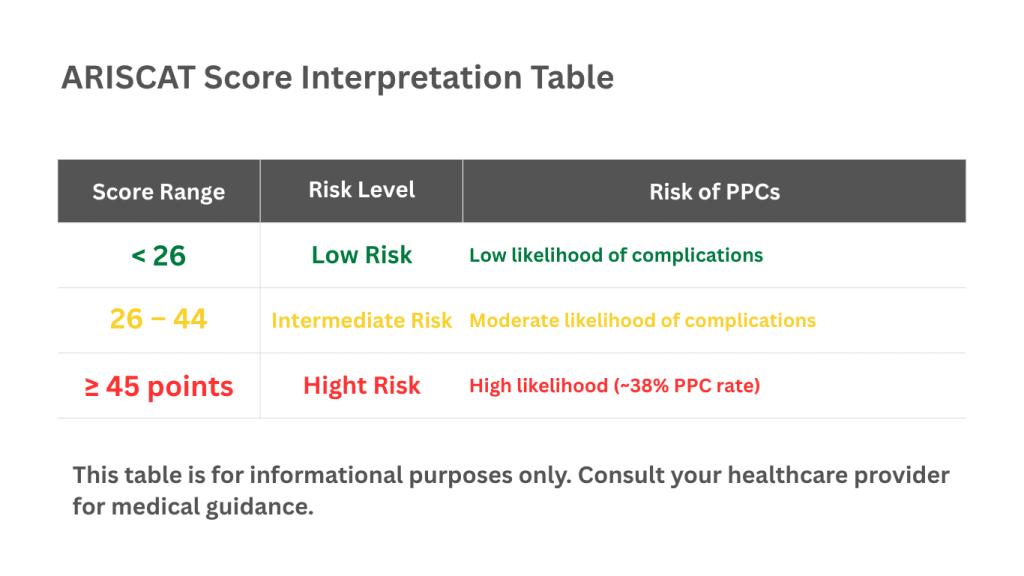 ARISCAT Score Interpretation Table

| Score Range | Risk Level | Risk of PPCs |
|---|---|---|
| < 26 | Low Risk | Low likelihood of complications |
| 26 – 44 | Intermediate Risk | Moderate likelihood of complications |
| ≥ 45 points | Hight Risk | High likelihood (~38% PPC rate) |

This table is for informational purposes only. Consult your healthcare provider for medical guidance.